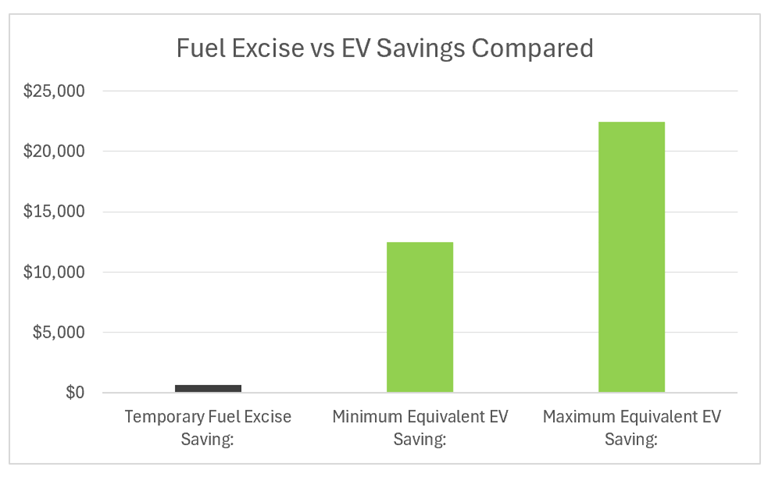 Fuel Excise vs EV Savings Compared

$25,000
$20,000
$15,000
$10,000
$5,000
$0

Temporary Fuel Excise Saving:
Minimum Equivalent EV Saving:
Maximum Equivalent EV Saving: